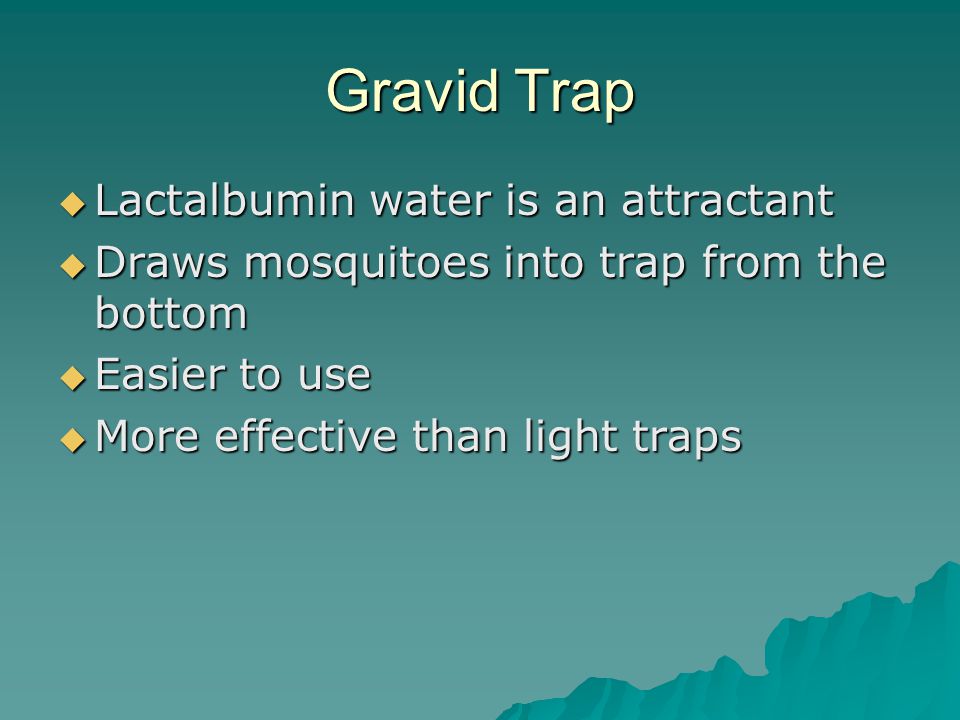 Gravid Trap

◆ Lactalbumin water is an attractant
◆ Draws mosquitoes into trap from the bottom
◆ Easier to use
◆ More effective than light traps